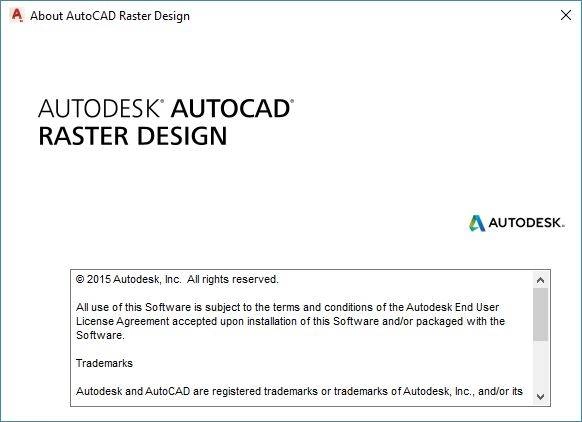 About AutoCAD Raster Design

AUTODESK® AUTOCAD®
RASTER DESIGN

AUTODESK.

© 2015 Autodesk, Inc. All rights reserved.

All use of this Software is subject to the terms and conditions of the Autodesk End User License Agreement accepted upon installation of this Software and/or packaged with the Software.

Trademarks

Autodesk and AutoCAD are registered trademarks or trademarks of Autodesk, Inc., and/or its